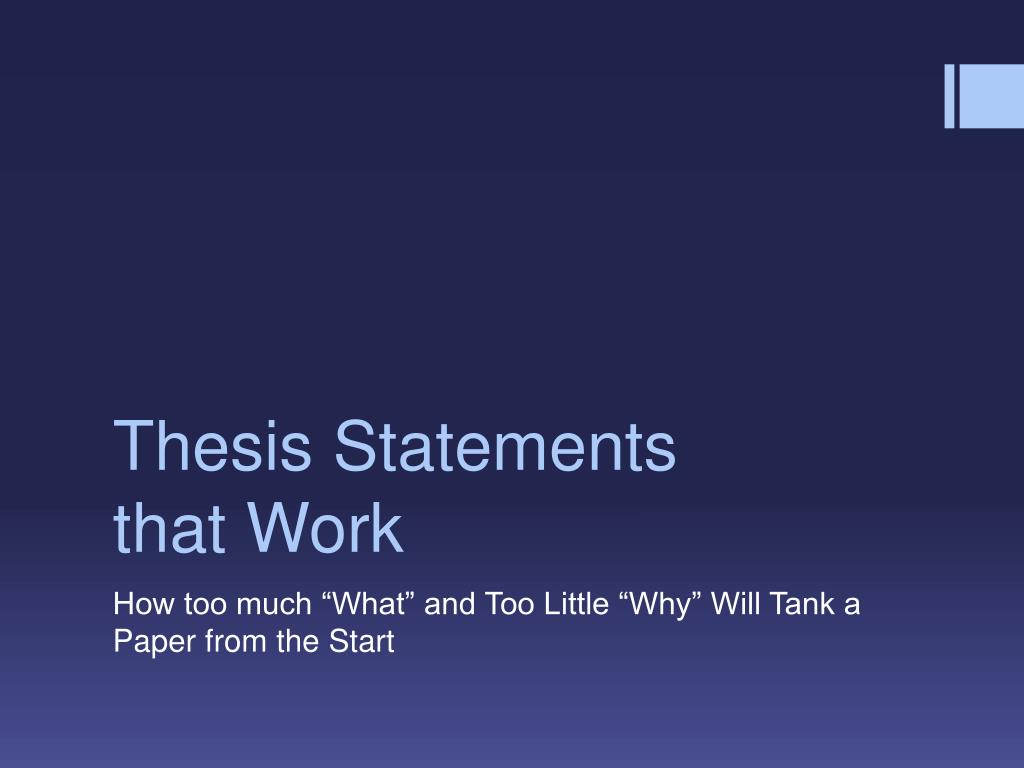 Thesis Statements that Work

How too much “What” and Too Little “Why” Will Tank a Paper from the Start